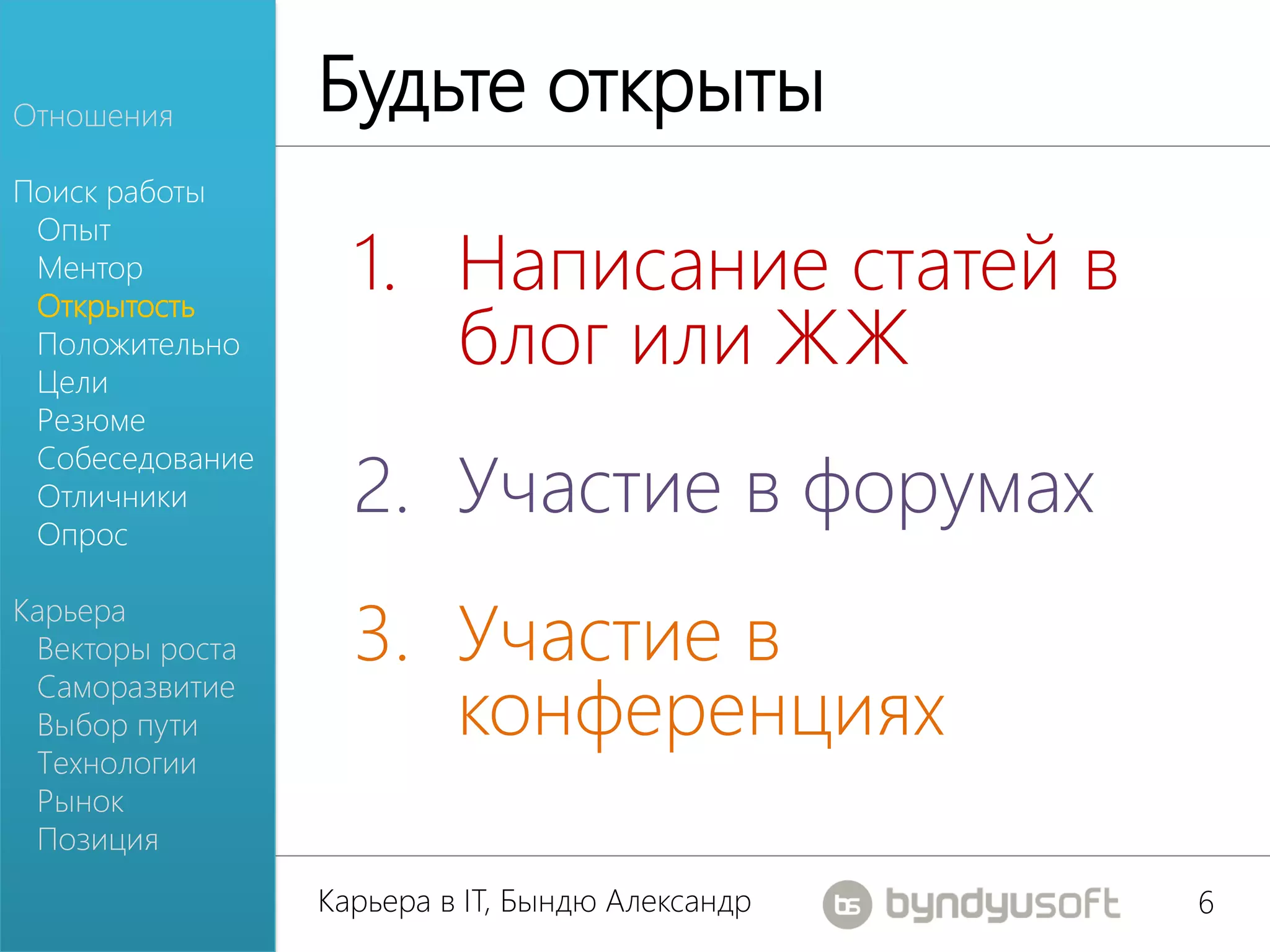 Отношения

Поиск работы
Опыт
Ментор
Открытость
Положительно
Цели
Резюме
Собеседование
Отличники
Опрос

Карьера
Векторы роста
Саморазвитие
Выбор пути
Технологии
Рынок
Позиция

Будьте открыты

1. Написание статей в блог или ЖЖ

2. Участие в форумах

3. Участие в конференциях

Карьера в IT, Бындю Александр

bs byndyusoft

6